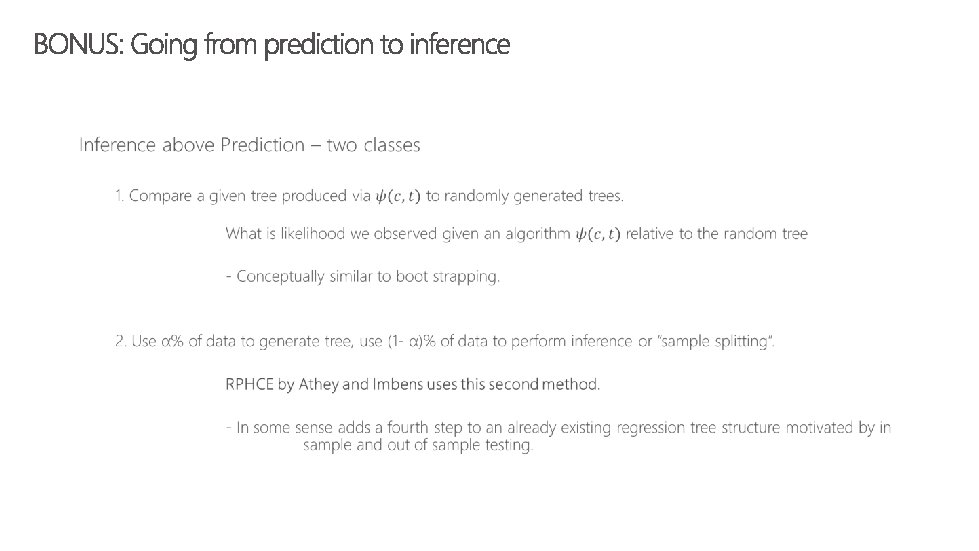 BONUS: Going from prediction to inference

Inference above Prediction – two classes

1. Compare a given tree produced via $\psi(c, t)$ to randomly generated trees.

What is likelihood we observed given an algorithm $\psi(c, t)$ relative to the random tree

- Conceptually similar to boot strapping.

2. Use α% of data to generate tree, use (1- α)% of data to perform inference or "sample splitting".

RPHCE by Athey and Imbens uses this second method.

- In some sense adds a fourth step to an already existing regression tree structure motivated by in sample and out of sample testing.